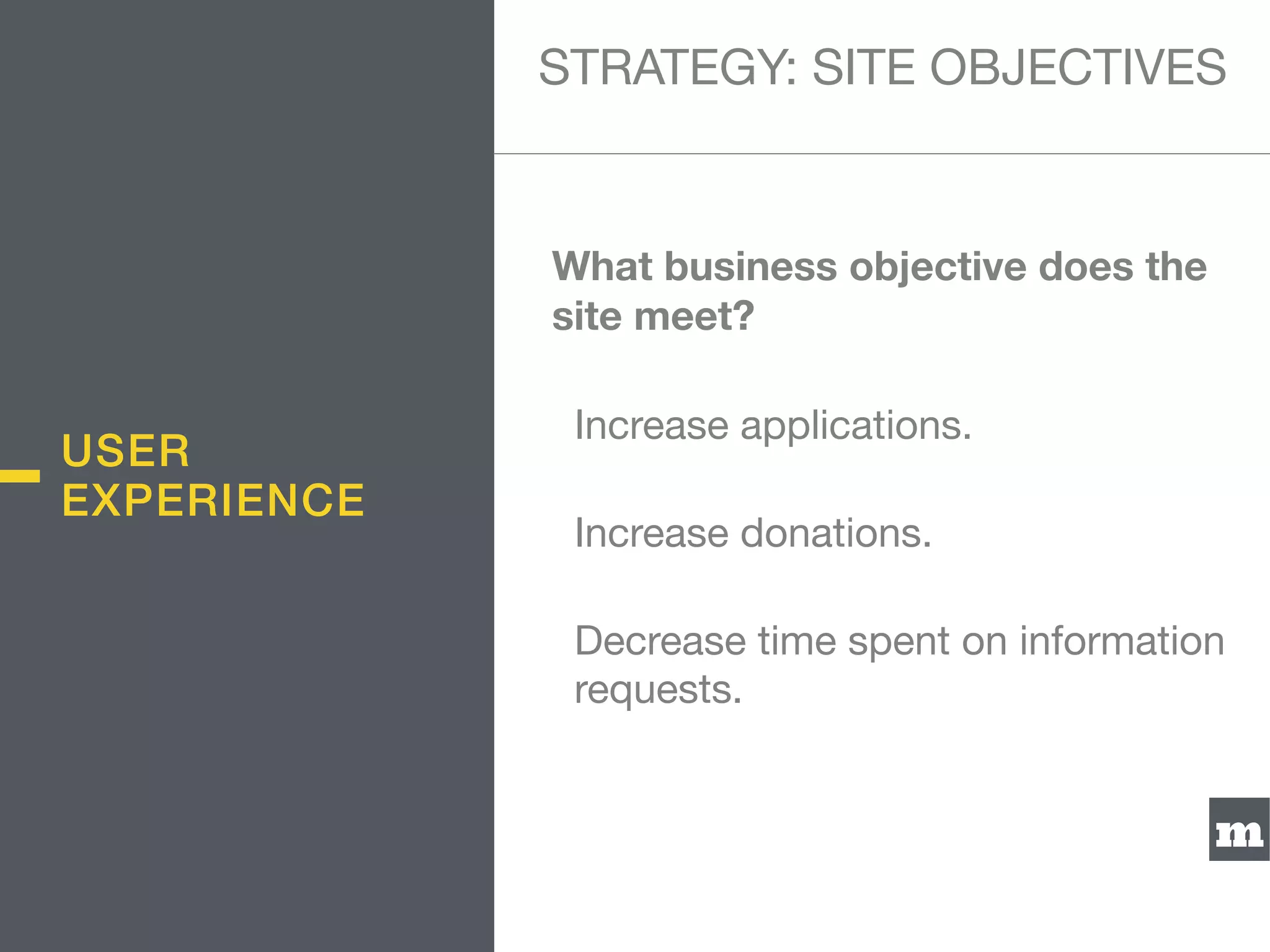 USER EXPERIENCE

STRATEGY: SITE OBJECTIVES

What business objective does the site meet?

Increase applications.

Increase donations.

Decrease time spent on information requests.

m